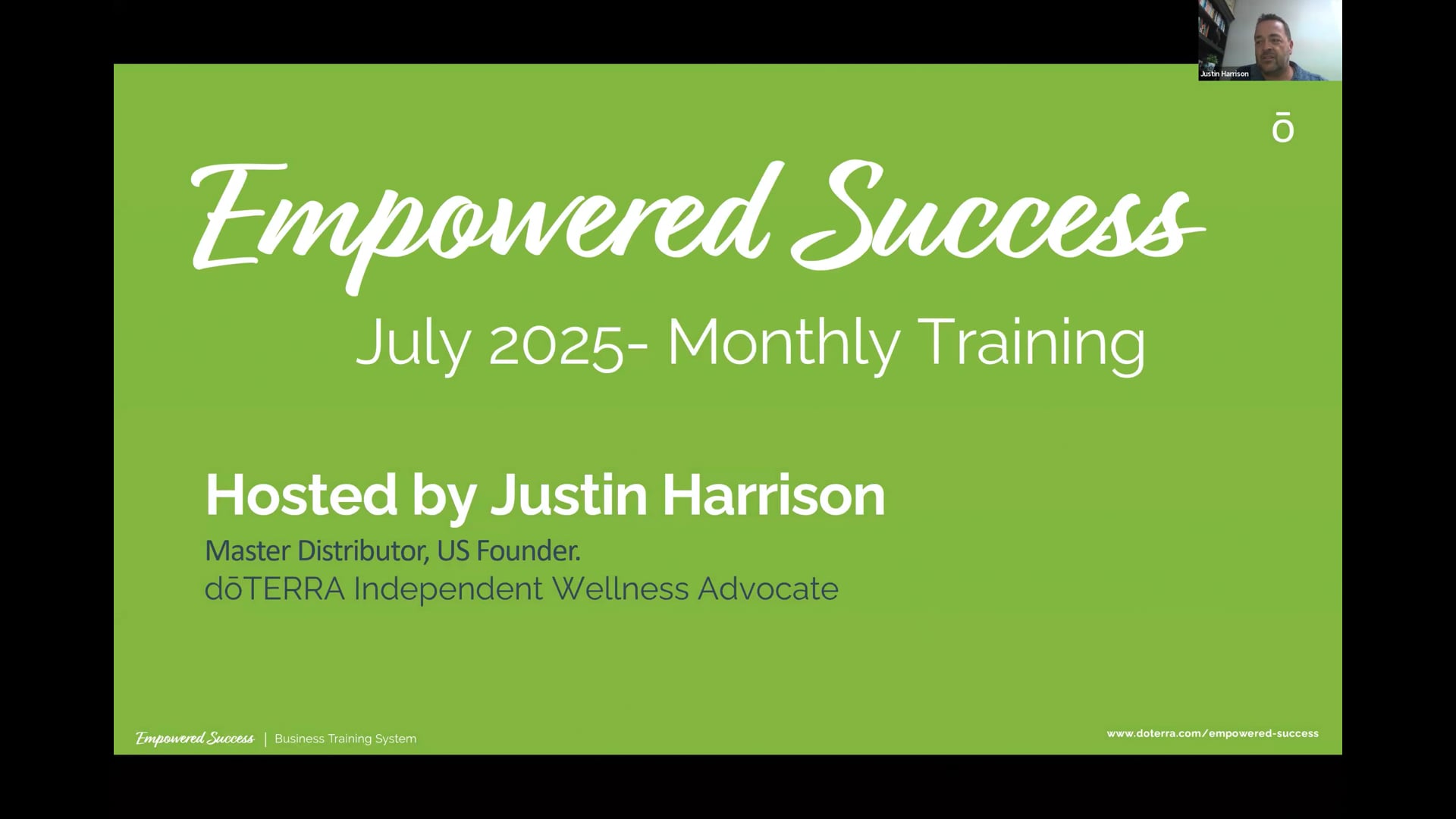 Justin Harrison

ō

Empowered Success

July 2025- Monthly Training

Hosted by Justin Harrison

Master Distributor, US Founder.

dōTERRA Independent Wellness Advocate

Empowered Success | Business Training System

www.doterra.com/empowered-success